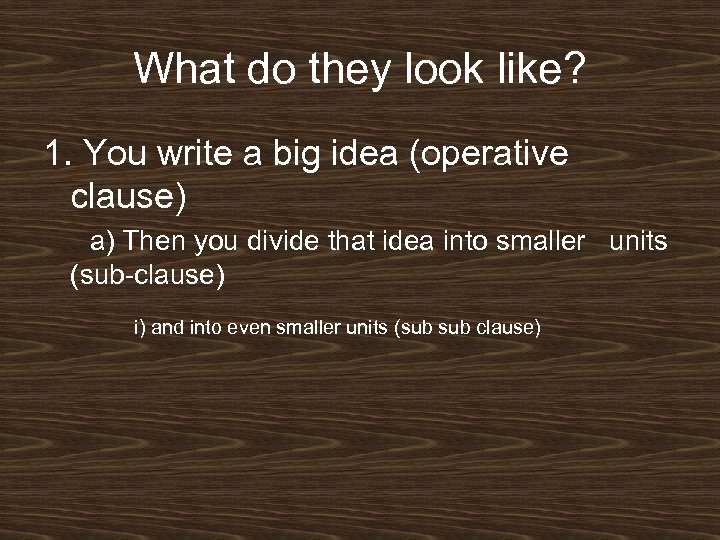 What do they look like?

1. You write a big idea (operative clause)

a) Then you divide that idea into smaller units (sub-clause)

i) and into even smaller units (sub sub clause)